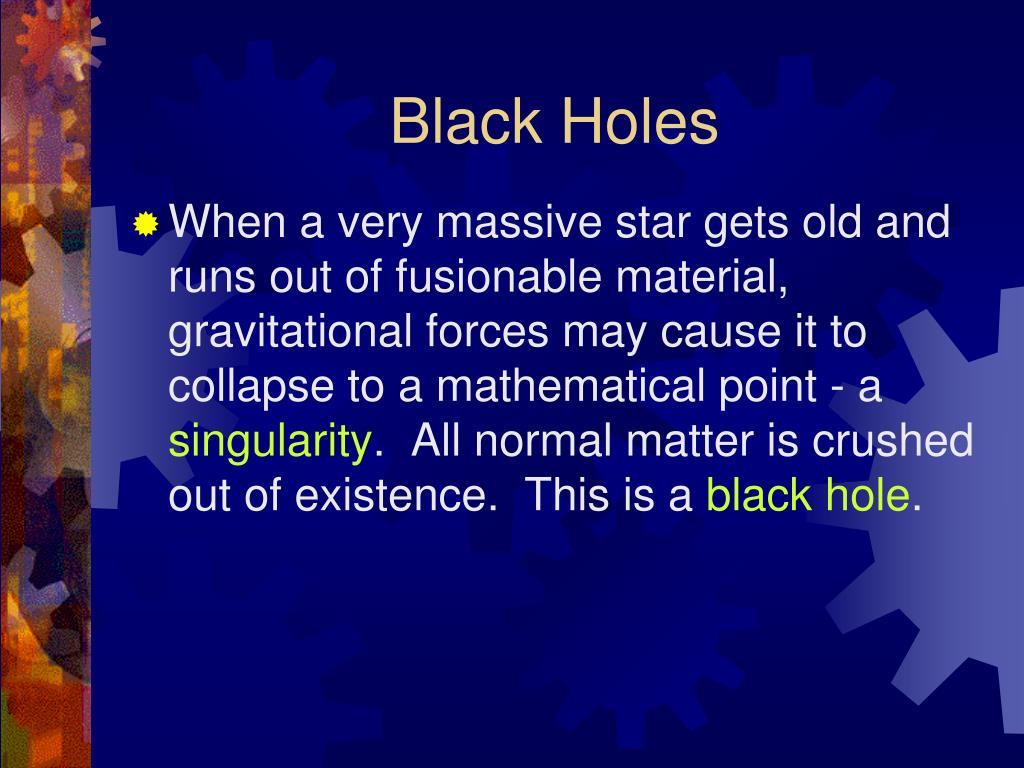 Black Holes

When a very massive star gets old and runs out of fusionable material, gravitational forces may cause it to collapse to a mathematical point - a singularity. All normal matter is crushed out of existence. This is a black hole.